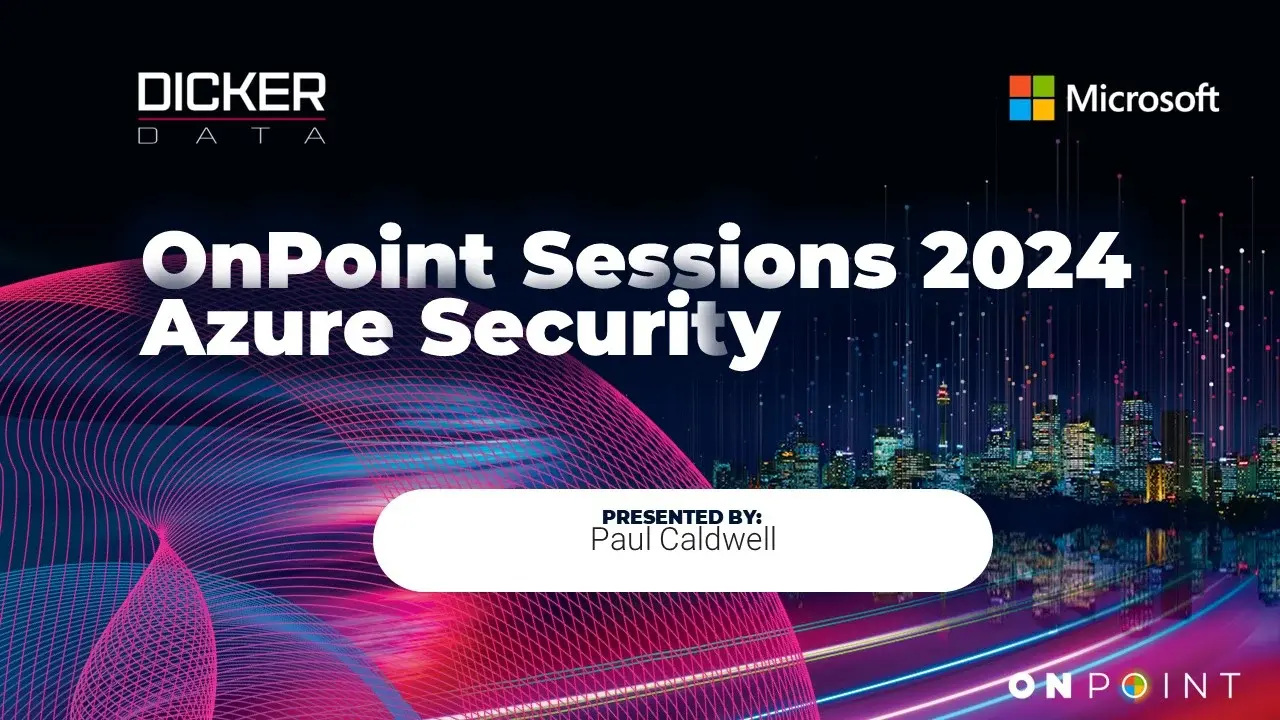 DICKER
DATA

Microsoft

OnPoint Sessions 2024
Azure Security

PRESENTED BY:
Paul Caldwell

ONPOINT